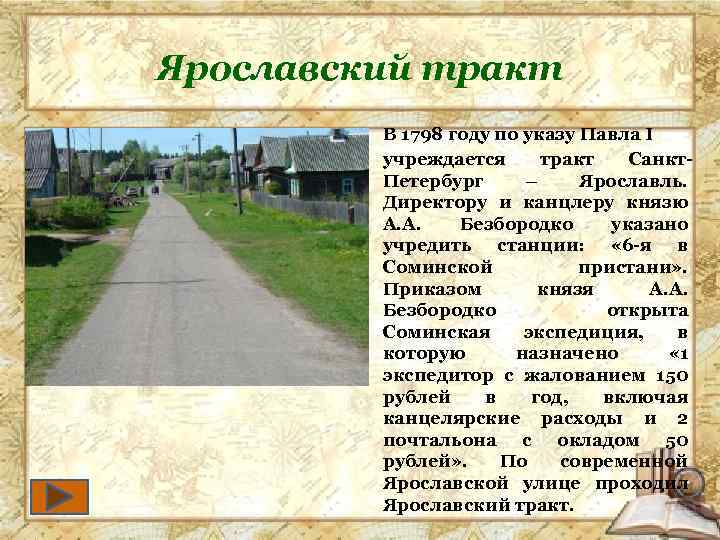 Ярославский тракт

В 1798 году по указу Павла I учреждается тракт Санкт-Петербург – Ярославль. Директору и канцлеру князю А.А. Безбородко указано учредить станции: «6-я в Соминской пристани». Приказом князя А.А. Безбородко открыта Соминская экспедиция, в которую назначено «1 экспедитор с жалованием 150 рублей в год, включая канцелярские расходы и 2 почтальона с окладом 50 рублей». По современной Ярославской улице проходил Ярославский тракт.